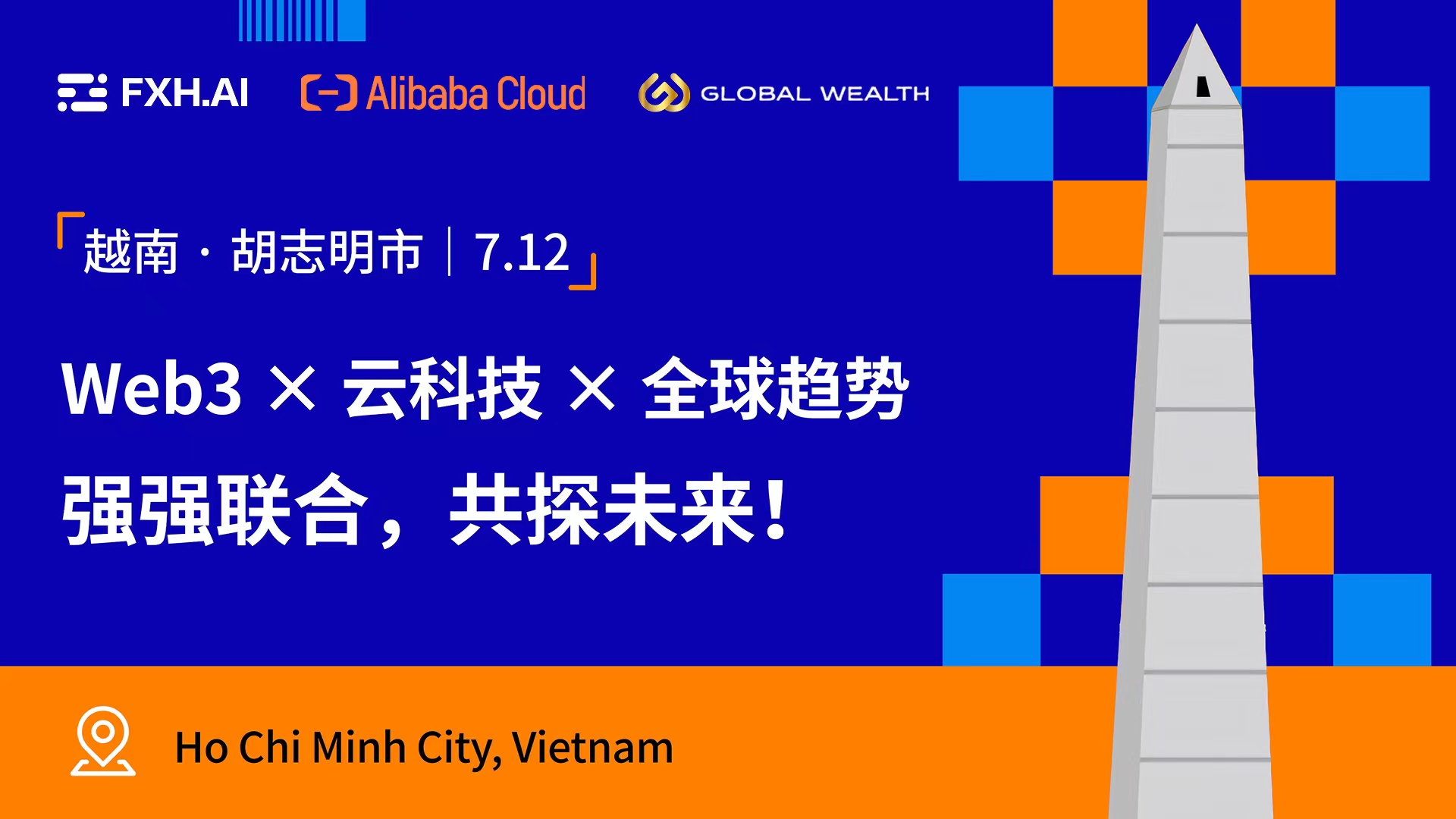 FXH.AI Alibaba Cloud GLOBAL WEALTH

「越南 · 胡志明市 | 7.12」

Web3 × 云科技 × 全球趋势
强强联合，共探未来！

Ho Chi Minh City, Vietnam